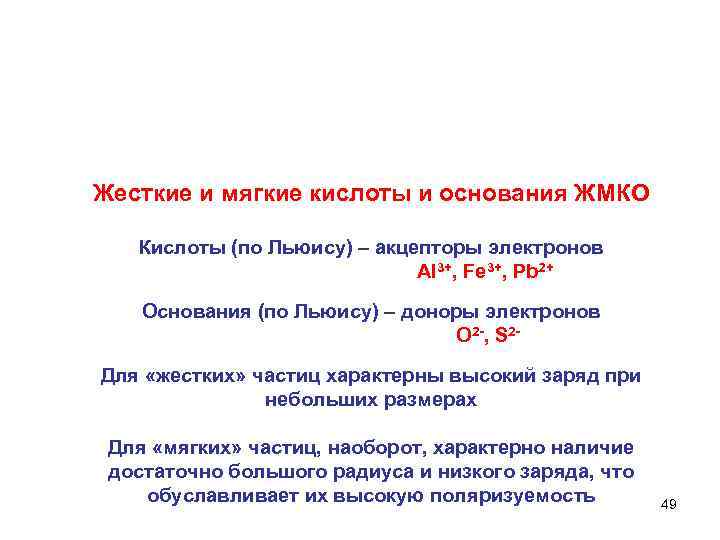 Жесткие и мягкие кислоты и основания ЖМКО

Кислоты (по Льюису) – акцепторы электронов
$Al^{3+}$, $Fe^{3+}$, $Pb^{2+}$

Основания (по Льюису) – доноры электронов
$O^{2-}$, $S^{2-}$

Для «жестких» частиц характерны высокий заряд при небольших размерах

Для «мягких» частиц, наоборот, характерно наличие достаточно большого радиуса и низкого заряда, что обуславливает их высокую поляризуемость

49